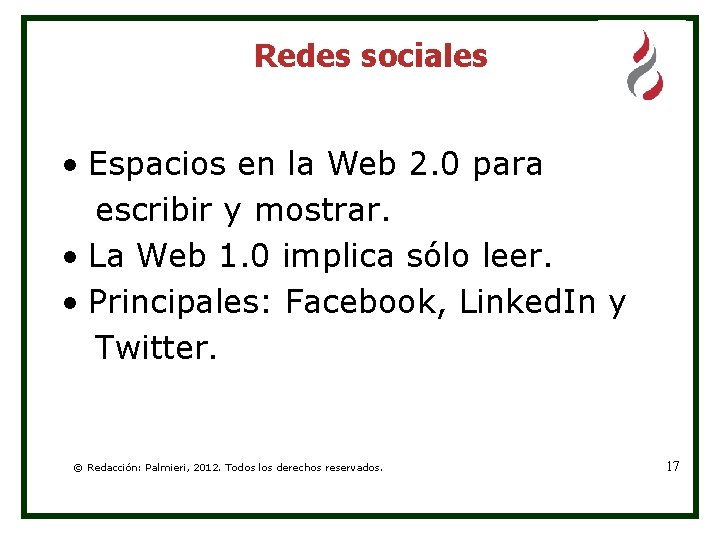 Redes sociales

• Espacios en la Web 2.0 para escribir y mostrar.
• La Web 1.0 implica sólo leer.
• Principales: Facebook, LinkedIn y Twitter.

© Redacción: Palmieri, 2012. Todos los derechos reservados.

17